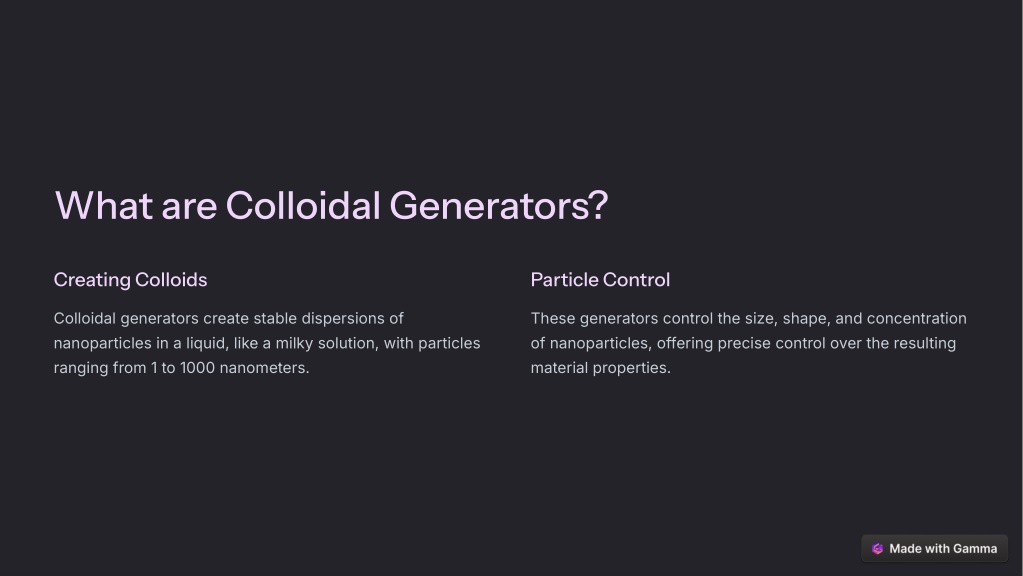 What are Colloidal Generators?

Creating Colloids

Colloidal generators create stable dispersions of nanoparticles in a liquid, like a milky solution, with particles ranging from 1 to 1000 nanometers.

Particle Control

These generators control the size, shape, and concentration of nanoparticles, offering precise control over the resulting material properties.

Made with Gamma